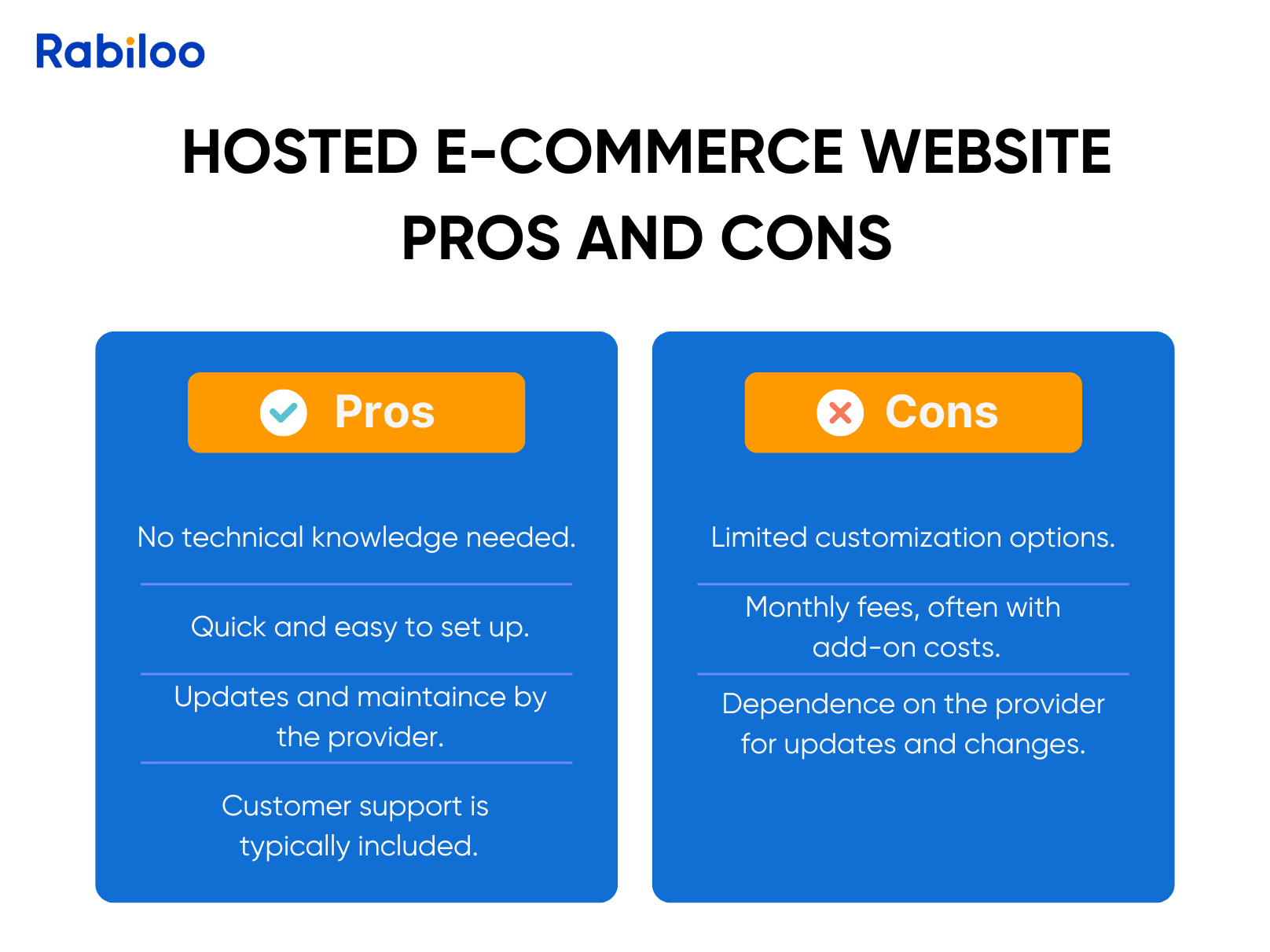 Rabiloo

HOSTED E-COMMERCE WEBSITE PROS AND CONS

Pros

No technical knowledge needed.

Quick and easy to set up.

Updates and maintaince by the provider.

Customer support is typically included.

Cons

Limited customization options.

Monthly fees, often with add-on costs.

Dependence on the provider for updates and changes.